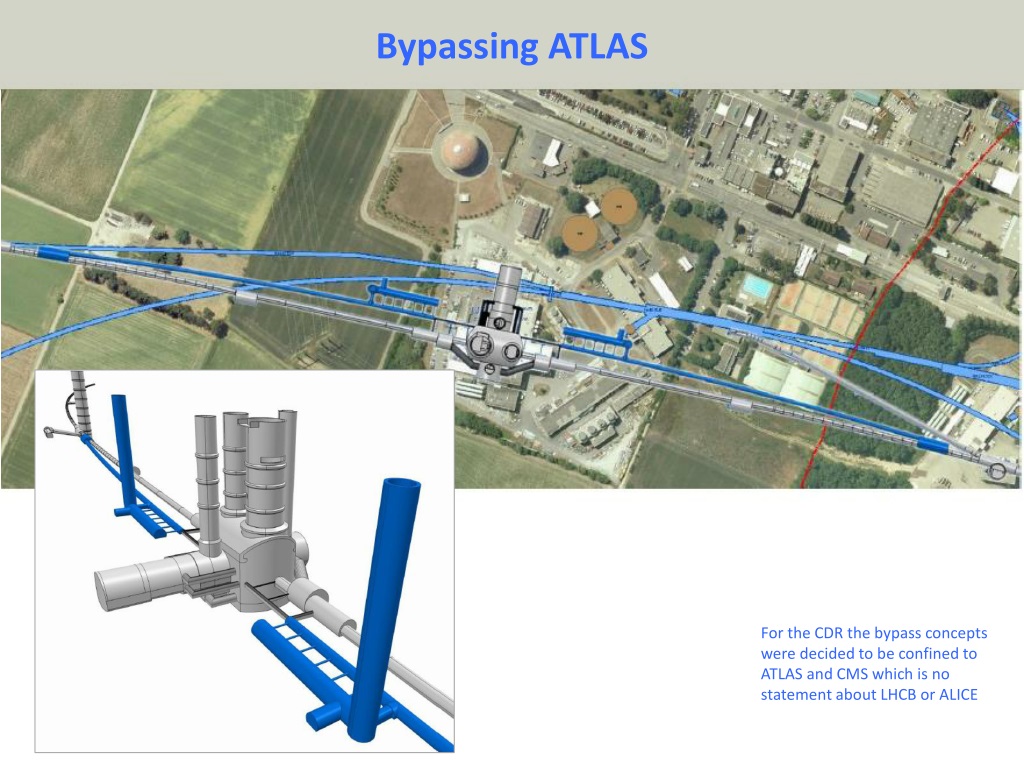 Bypassing ATLAS

For the CDR the bypass concepts were decided to be confined to ATLAS and CMS which is no statement about LHCB or ALICE